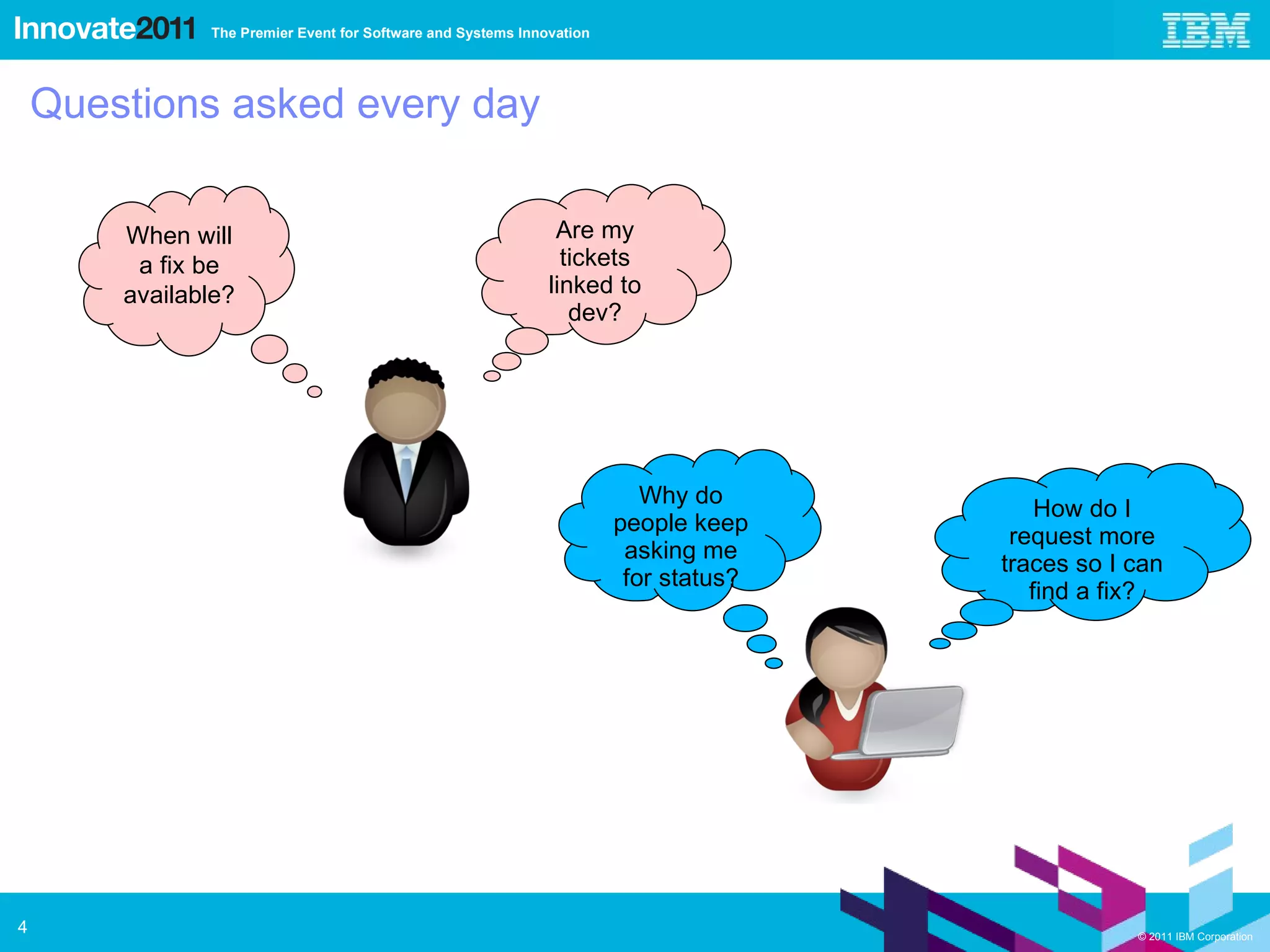 Innovate2011 The Premier Event for Software and Systems Innovation

IBM

Questions asked every day

When will a fix be available?

Are my tickets linked to dev?

Why do people keep asking me for status?

How do I request more traces so I can find a fix?

4

© 2011 IBM Corporation